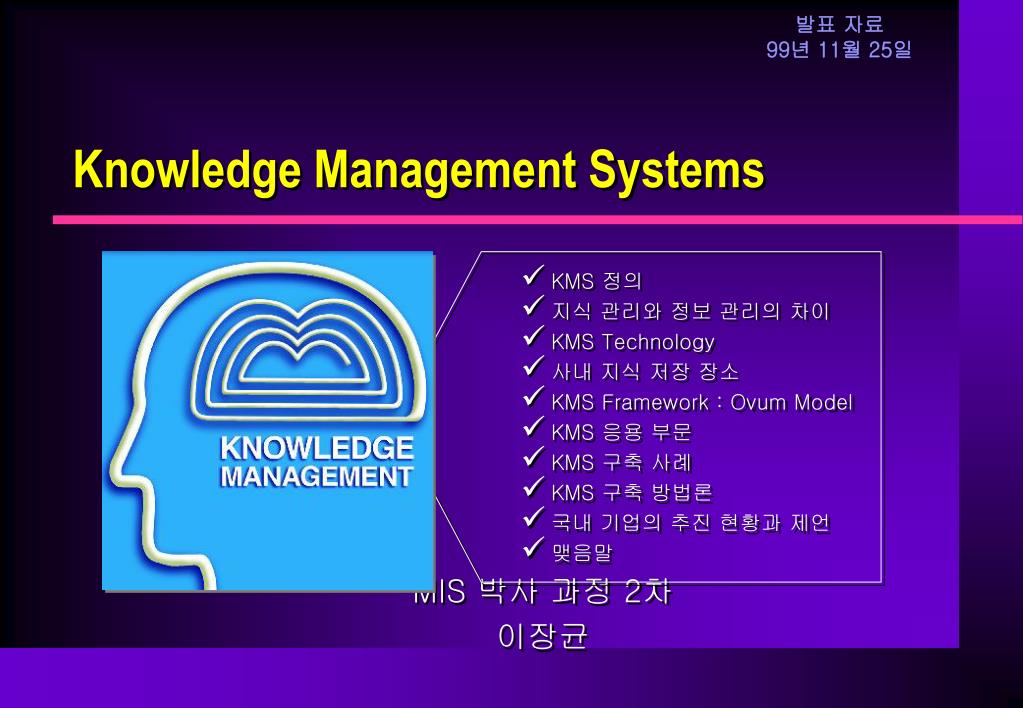 발표 자료
99년 11월 25일

Knowledge Management Systems

KNOWLEDGE MANAGEMENT

✓ KMS 정의
✓ 지식 관리와 정보 관리의 차이
✓ KMS Technology
✓ 사내 지식 저장 장소
✓ KMS Framework : Ovum Model
✓ KMS 응용 부문
✓ KMS 구축 사례
✓ KMS 구축 방법론
✓ 국내 기업의 추진 현황과 제언
✓ 맺음말

MIS 박사 과정 2차
이장균